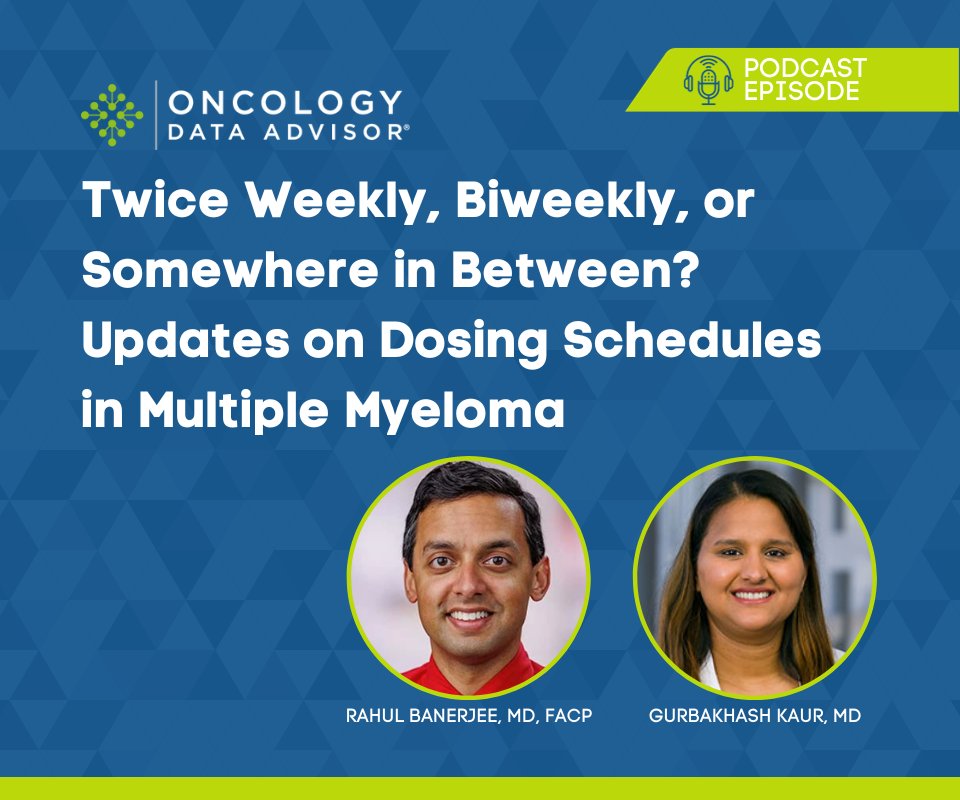 ONCOLOGY DATA ADVISOR®

PODCAST EPISODE

Twice Weekly, Biweekly, or Somewhere in Between? Updates on Dosing Schedules in Multiple Myeloma

RAHUL BANERJEE, MD, FACP

GURBAKHASH KAUR, MD